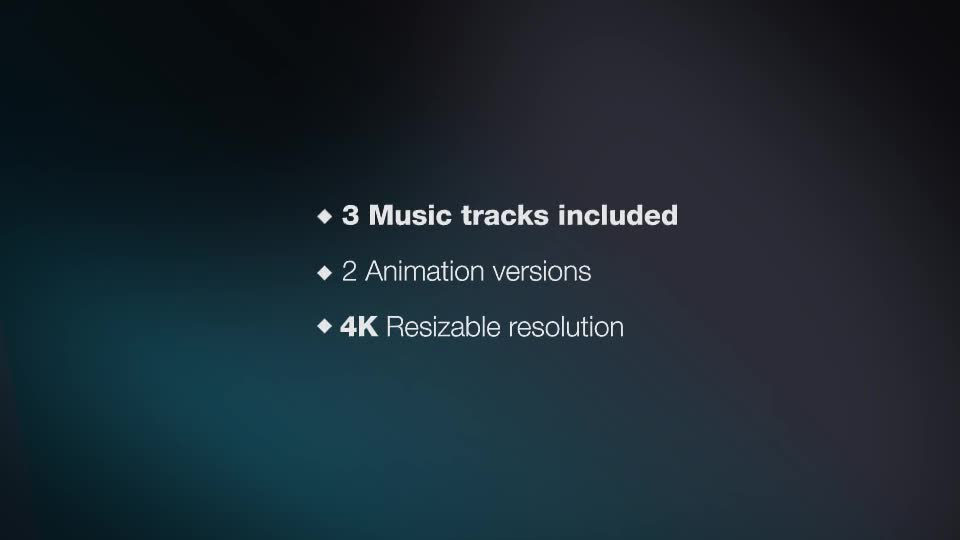 ◆ 3 Music tracks included

◆ 2 Animation versions

◆ 4K Resizable resolution